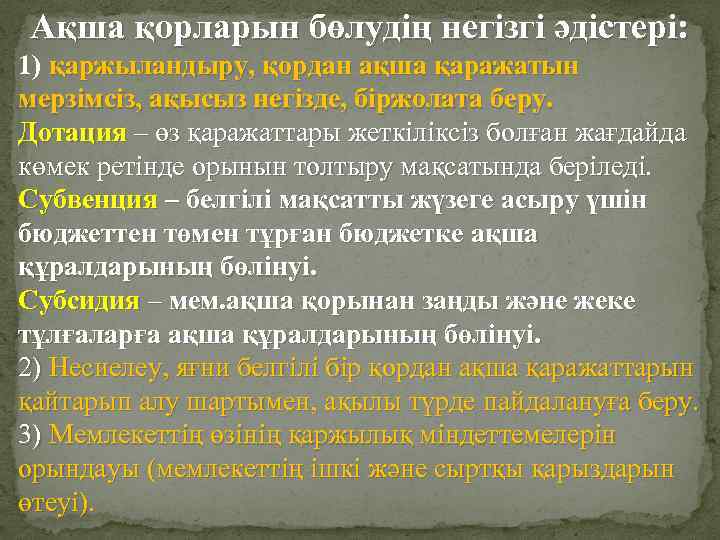 Ақша қорларын бөлудің негізгі әдістері:
1) қаржыландыру, қордан ақша қаражатын мерзімсіз, ақысыз негізде, біржолата беру.
Дотация – өз қаражаттары жеткіліксіз болған жағдайда көмек ретінде орынын толтыру мақсатында беріледі.
Субвенция – белгілі мақсатты жүзеге асыру үшін бюджеттен төмен тұрған бюджетке ақша құралдарының бөлінуі.
Субсидия – мем.ақша қорынан заңды және жеке тұлғаларға ақша құралдарының бөлінуі.
2) Несиелеу, яғни белгілі бір қордан ақша қаражаттарын қайтарып алу шартымен, ақылы түрде пайдалануға беру.
3) Мемлекеттің өзінің қаржылық міндеттемелерін орындауы (мемлекеттің ішкі және сыртқы қарыздарын өтеуі).